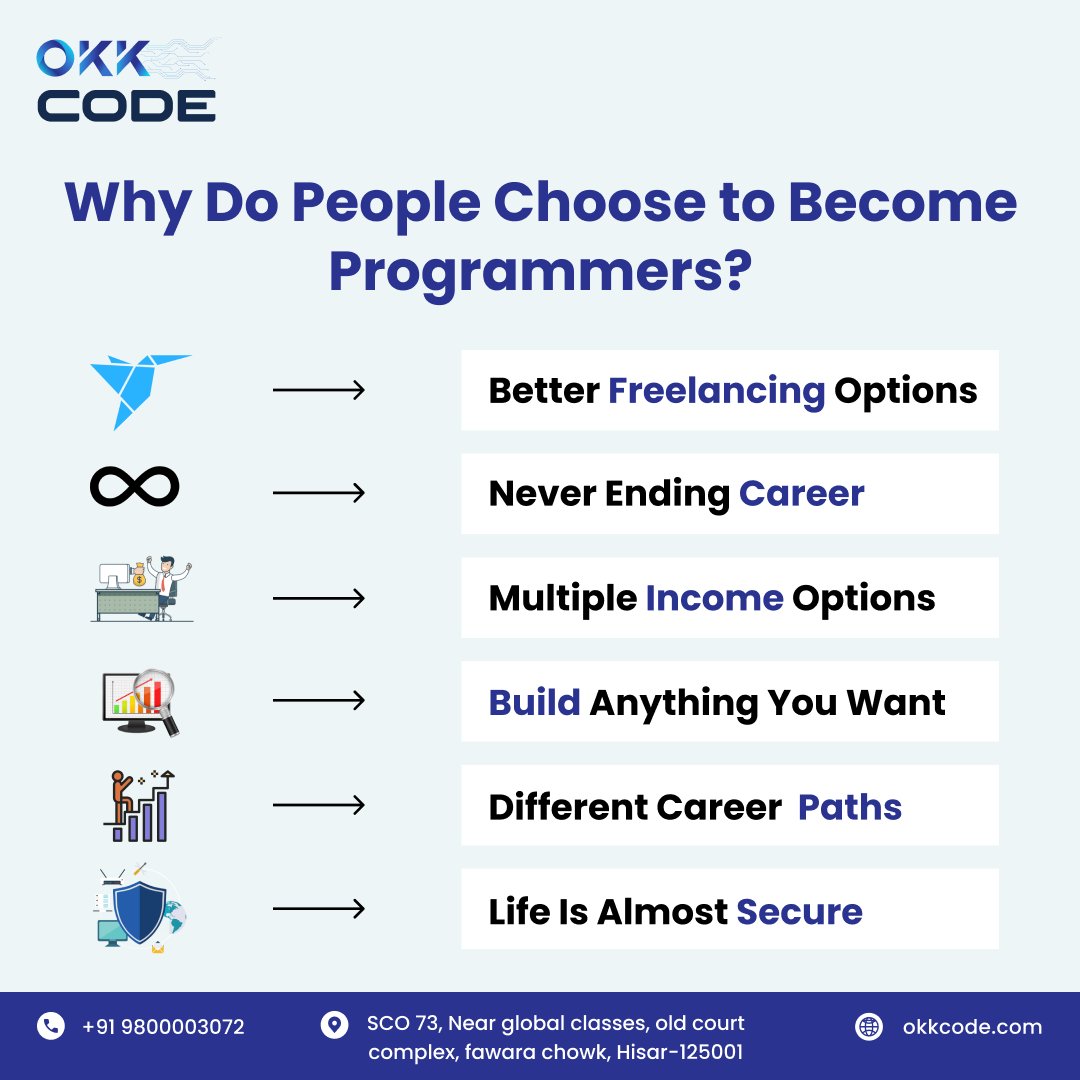 OKK CODE

Why Do People Choose to Become Programmers?

Better Freelancing Options

Never Ending Career

Multiple Income Options

Build Anything You Want

Different Career Paths

Life Is Almost Secure

+91 9800003072

SCO 73, Near global classes, old court complex, fawara chowk, Hisar-125001

okkcode.com